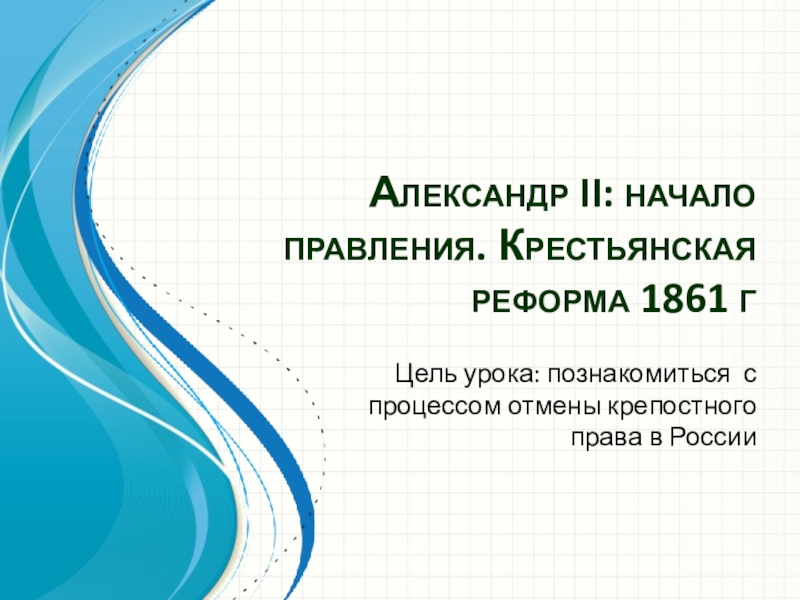 Александр II: начало правления. Крестьянская реформа 1861 г

Цель урока: познакомиться с процессом отмены крепостного права в России